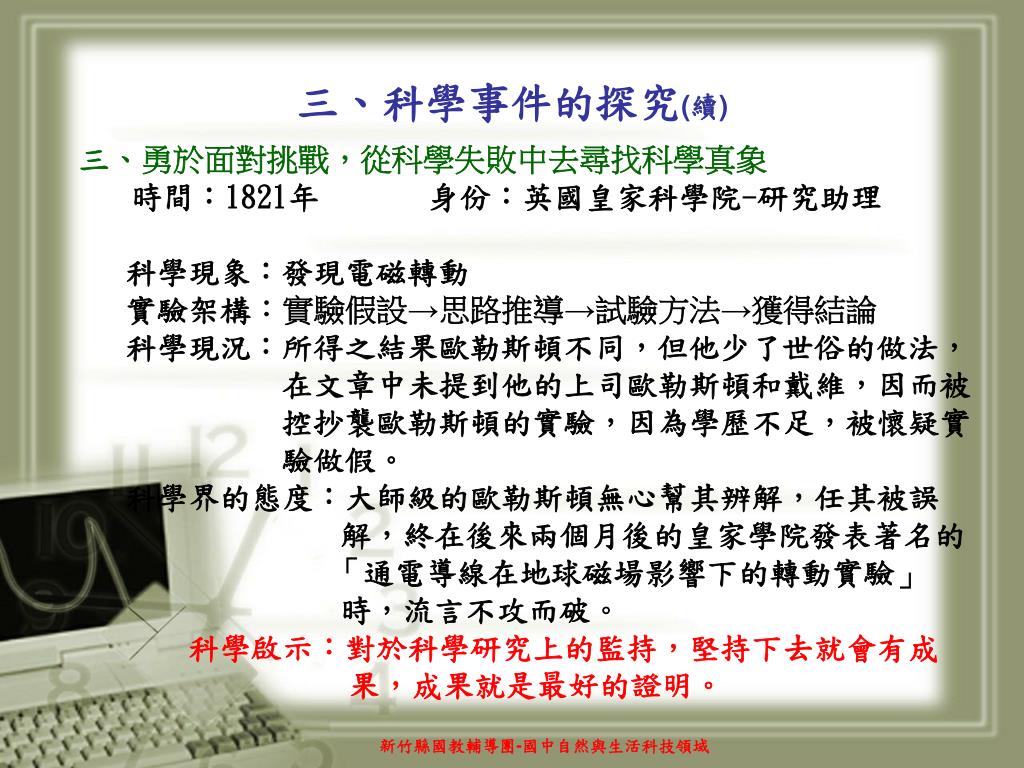 三、科學事件的探究(續)

三、勇於面對挑戰，從科學失敗中去尋找科學真象

時間：1821年　　身份：英國皇家科學院-研究助理

科學現象：發現電磁轉動

實驗架構：實驗假設→思路推導→試驗方法→獲得結論

科學現況：所得之結果歐勒斯頓不同，但他少了世俗的做法，在文章中未提到他的上司歐勒斯頓和戴維，因而被控抄襲歐勒斯頓的實驗，因為學歷不足，被懷疑實驗做假。

科學界的態度：大師級的歐勒斯頓無心幫其辨解，任其被誤解，終在後來兩個月後的皇家學院發表著名的「通電導線在地球磁場影響下的轉動實驗」時，流言不攻而破。

科學啟示：對於科學研究上的監持，堅持下去就會有成果，成果就是最好的證明。

新竹縣國教輔導團-國中自然與生活科技領域